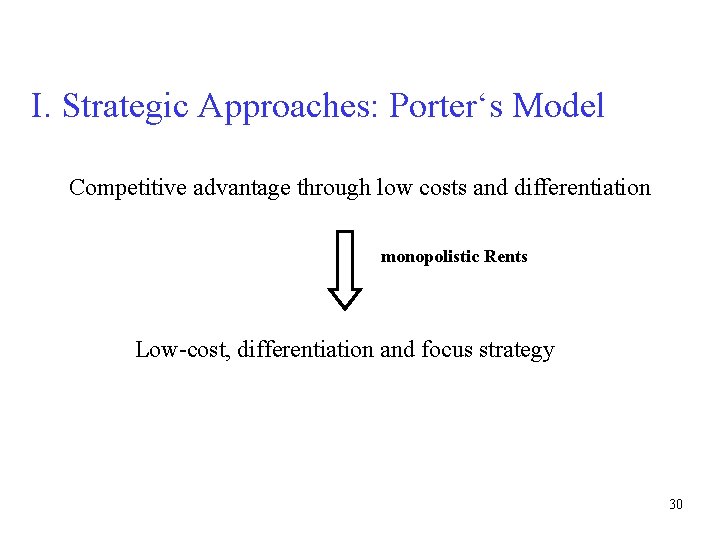 I. Strategic Approaches: Porter‘s Model

Competitive advantage through low costs and differentiation

monopolistic Rents

Low-cost, differentiation and focus strategy

30